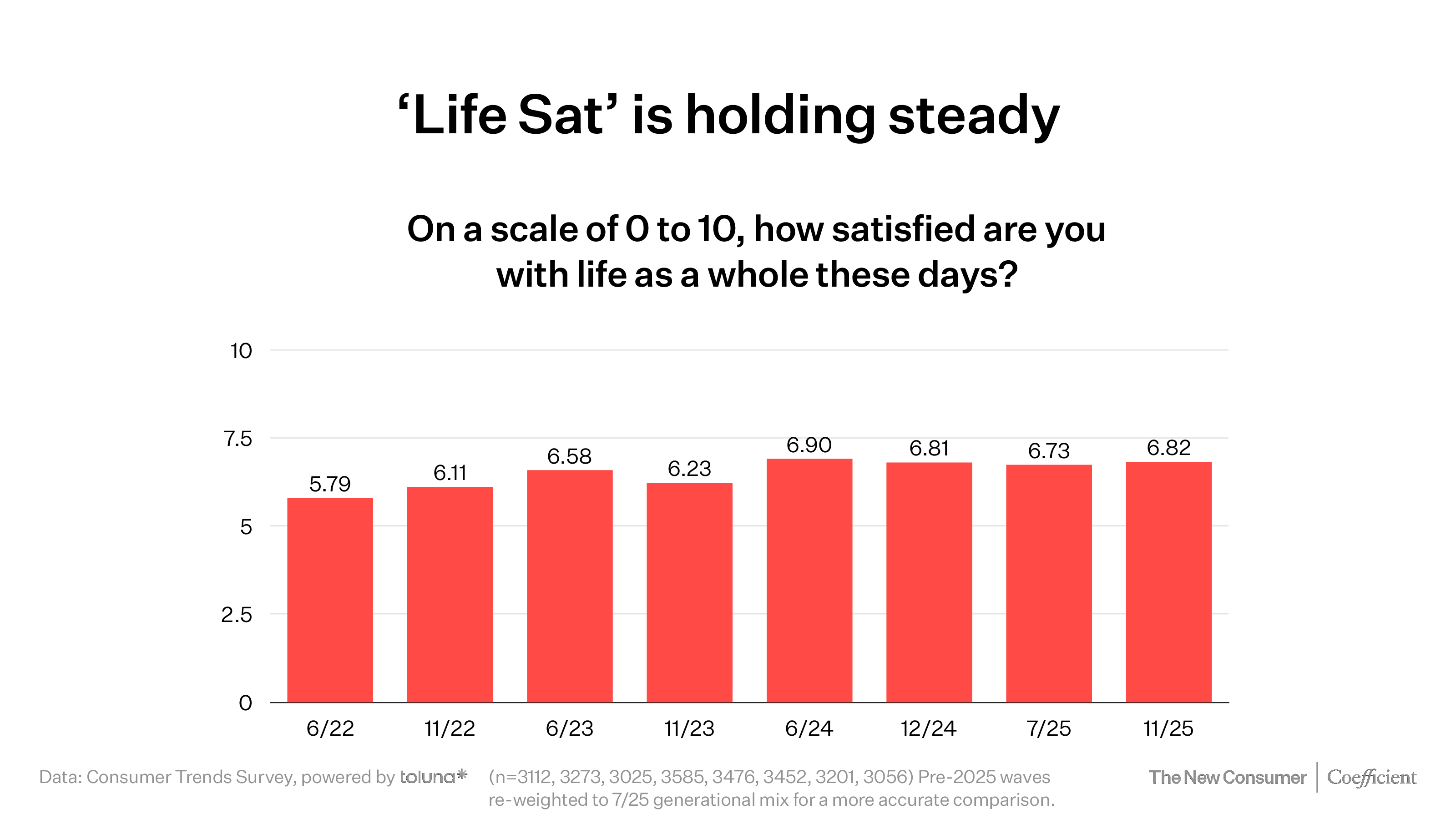 ‘Life Sat’ is holding steady

On a scale of 0 to 10, how satisfied are you with life as a whole these days?

10
7.5
5
2.5
0

5.79
6.11
6.58
6.23
6.90
6.81
6.73
6.82

6/22
11/22
6/23
11/23
6/24
12/24
7/25
11/25

Data: Consumer Trends Survey, powered by toluna*

(n=3112, 3273, 3025, 3585, 3476, 3452, 3201, 3056) Pre-2025 waves re-weighted to 7/25 generational mix for a more accurate comparison.

The New Consumer | Coefficient